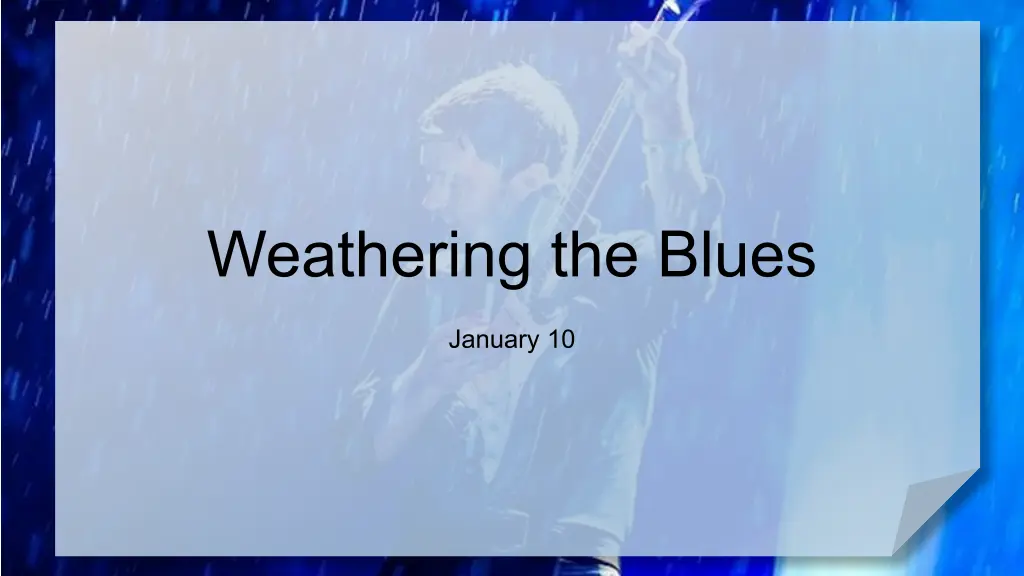 Weathering the Blues

January 10